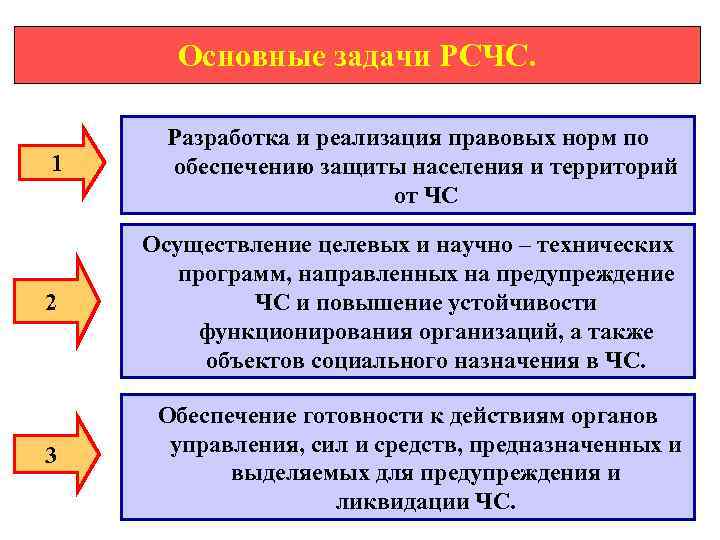 Основные задачи РСЧС.

1

Разработка и реализация правовых норм по обеспечению защиты населения и территорий от ЧС

2

Осуществление целевых и научно – технических программ, направленных на предупреждение ЧС и повышение устойчивости функционирования организаций, а также объектов социального назначения в ЧС.

3

Обеспечение готовности к действиям органов управления, сил и средств, предназначенных и выделяемых для предупреждения и ликвидации ЧС.